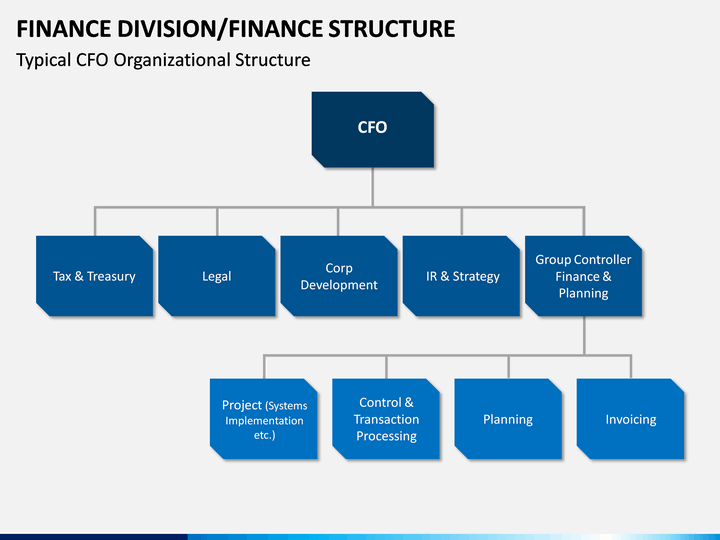 FINANCE DIVISION/FINANCE STRUCTURE

Typical CFO Organizational Structure

CFO

Tax & Treasury

Legal

Corp Development

IR & Strategy

Group Controller Finance & Planning

Project (Systems Implementation etc.)

Control & Transaction Processing

Planning

Invoicing